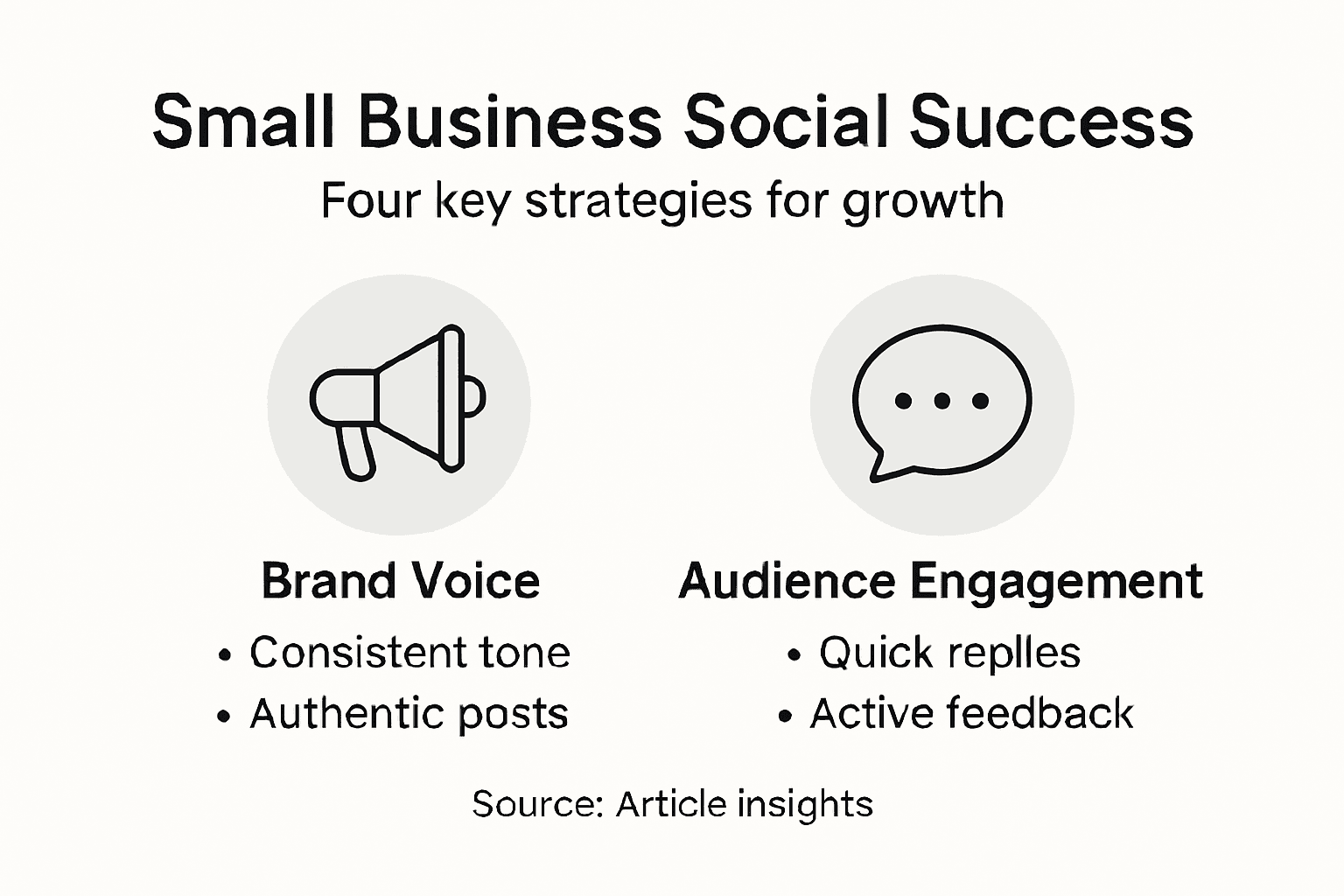 Small Business Social Success

Four key strategies for growth

Brand Voice

• Consistent tone
• Authentic posts

Audience Engagement

• Quick replles
• Active feedback

Source: Article insights